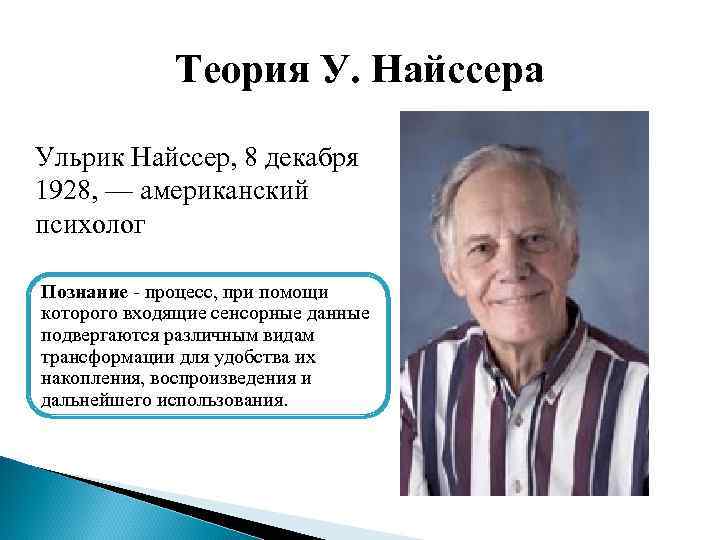 Теория У. Найссера

Ульрик Найссер, 8 декабря 1928, — американский психолог

Познание - процесс, при помощи которого входящие сенсорные данные подвергаются различным видам трансформации для удобства их накопления, воспроизведения и дальнейшего использования.